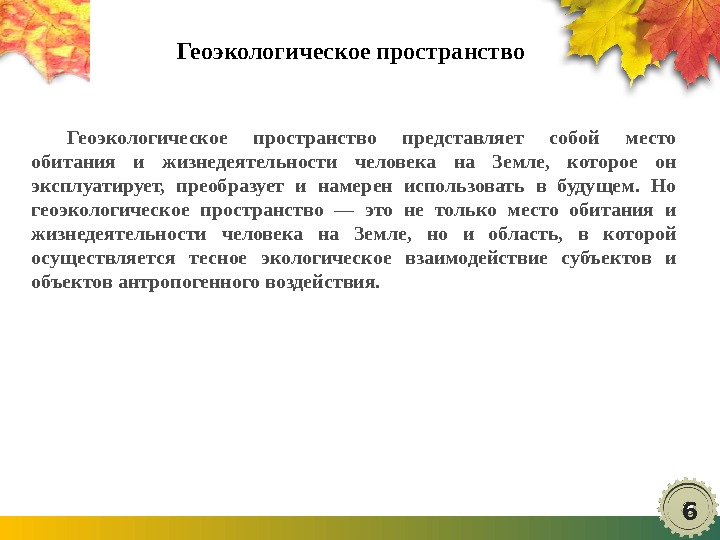 Геоэкологическое пространство

Геоэкологическое пространство представляет собой место обитания и жизнедеятельности человека на Земле, которое он эксплуатирует, преобразует и намерен использовать в будущем. Но геоэкологическое пространство — это не только место обитания и жизнедеятельности человека на Земле, но и область, в которой осуществляется тесное экологическое взаимодействие субъектов и объектов антропогенного воздействия.

6